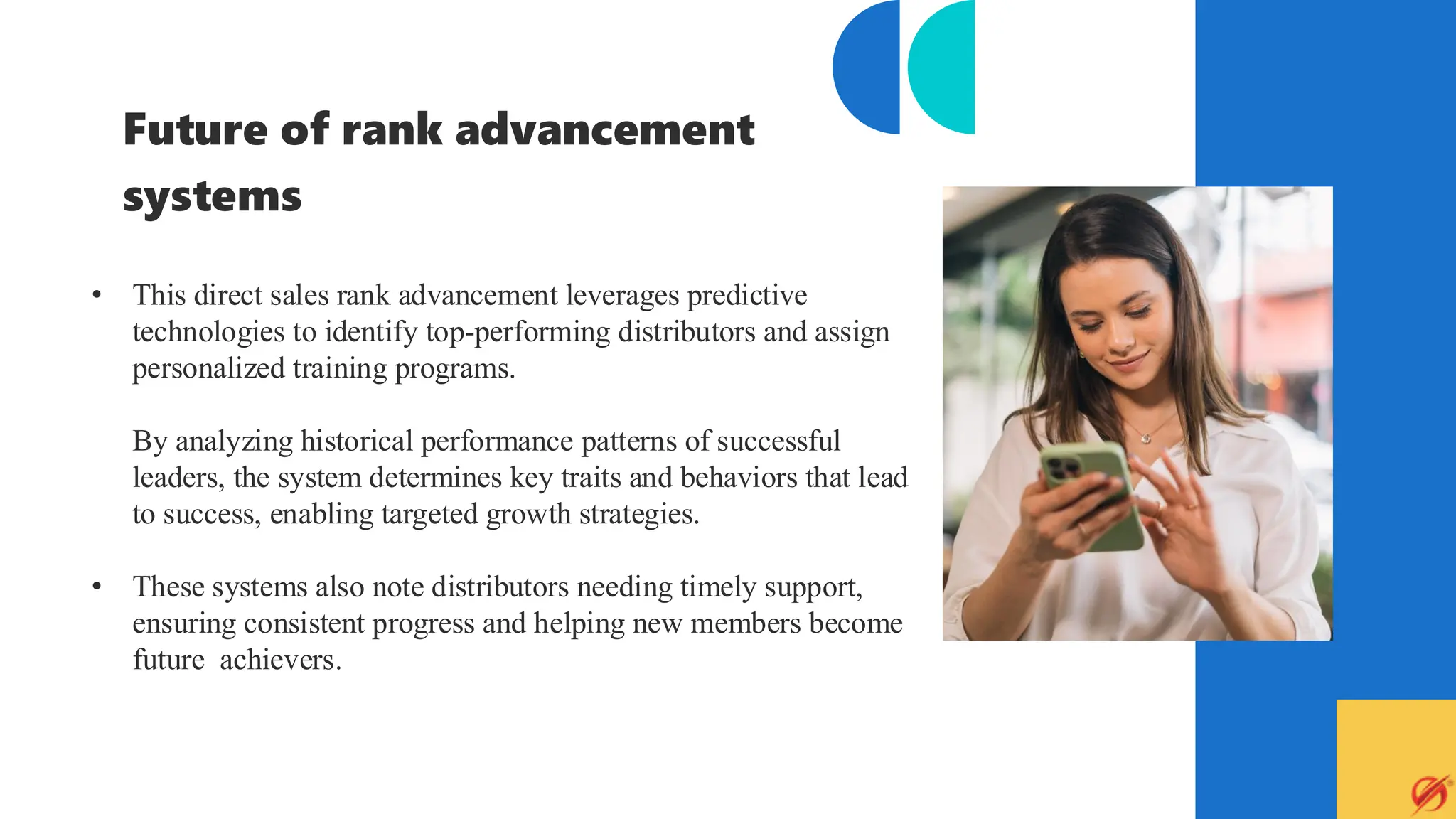 Future of rank advancement systems

• This direct sales rank advancement leverages predictive technologies to identify top-performing distributors and assign personalized training programs.

By analyzing historical performance patterns of successful leaders, the system determines key traits and behaviors that lead to success, enabling targeted growth strategies.

• These systems also note distributors needing timely support, ensuring consistent progress and helping new members become future achievers.